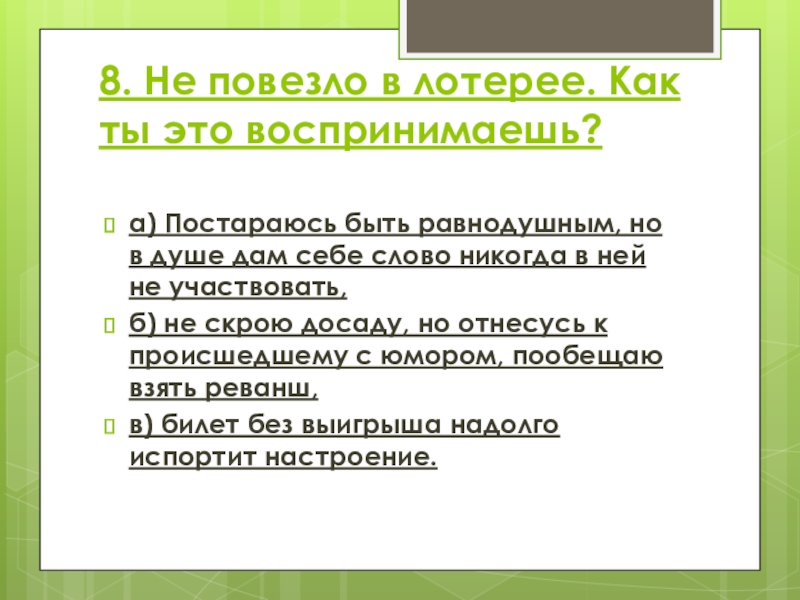 8. Не повезло в лотерее. Как ты это воспринимаешь?

а) Постараюсь быть равнодушным, но в душе дам себе слово никогда в ней не участвовать,

б) не скрою досаду, но отнесусь к происшедшему с юмором, пообещаю взять реванш,

в) билет без выигрыша надолго испортит настроение.